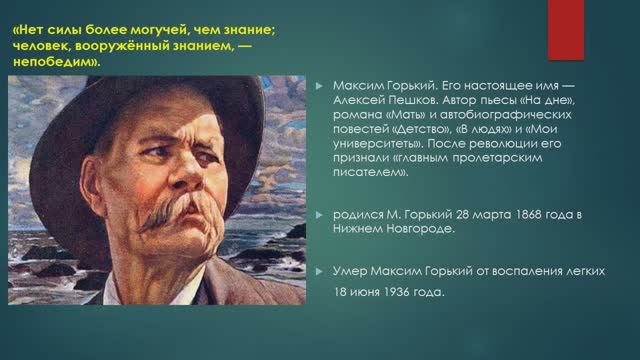 «Нет силы более могучей, чем знание; человек, вооружённый знанием, — непобедим».

Максим Горький. Его настоящее имя — Алексей Пешков. Автор пьесы «На дне», романа «Мать» и автобиографических повестей «Детство», «В людях» и «Мои университеты». После революции его признали «главным пролетарским писателем».

родился М. Горький 28 марта 1868 года в Нижнем Новгороде.

Умер Максим Горький от воспаления легких 18 июня 1936 года.